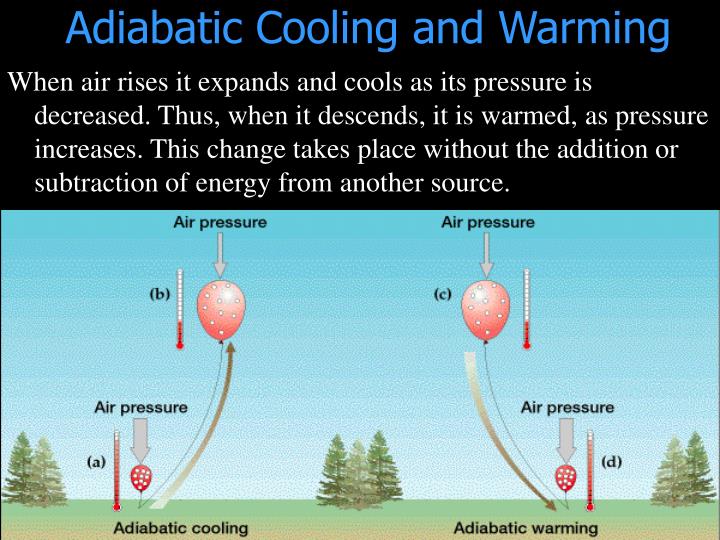 Adiabatic Cooling and Warming

When air rises it expands and cools as its pressure is decreased. Thus, when it descends, it is warmed, as pressure increases. This change takes place without the addition or subtraction of energy from another source.

Air pressure

(b)

Air pressure

(a)

Adiabatic cooling

Air pressure

(c)

Air pressure

(d)

Adiabatic warming